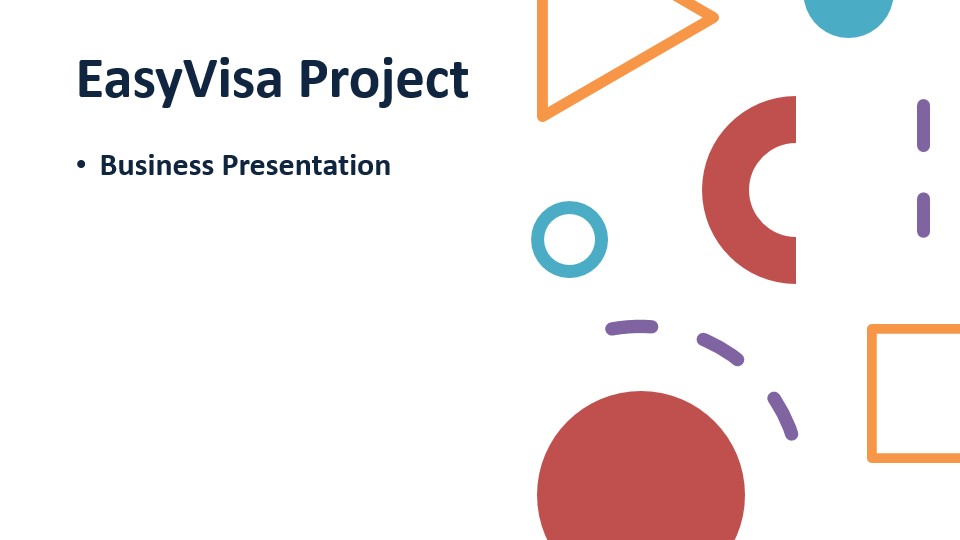 EasyVisa Project

• Business Presentation